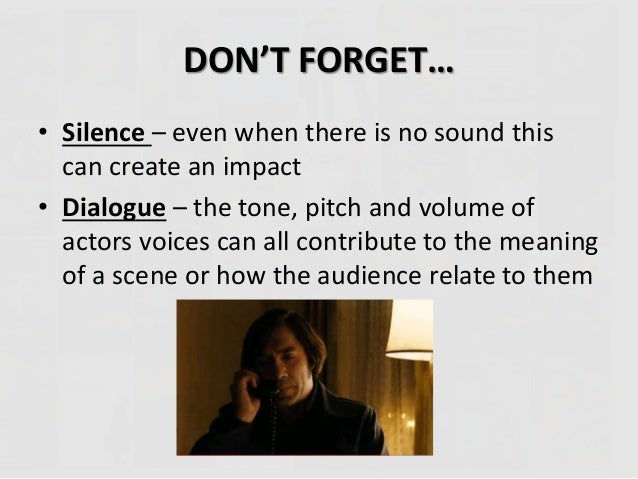 DON'T FORGET…

• Silence – even when there is no sound this can create an impact

• Dialogue – the tone, pitch and volume of actors voices can all contribute to the meaning of a scene or how the audience relate to them